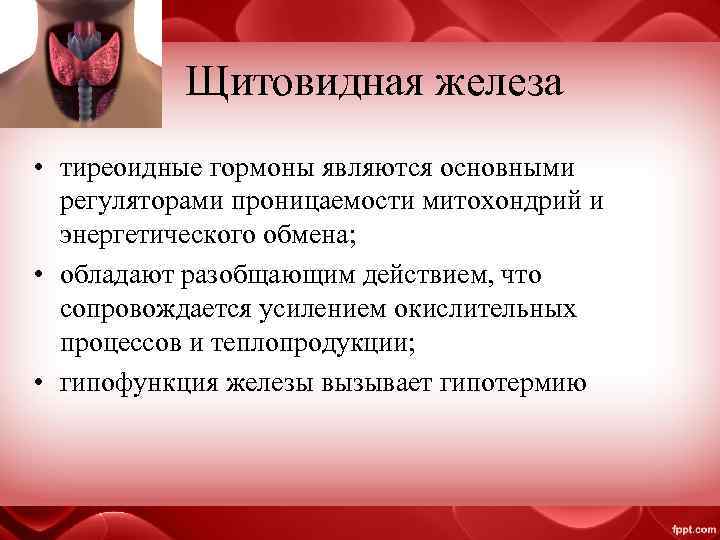 Щитовидная железа

• тиреоидные гормоны являются основными регуляторами проницаемости митохондрий и энергетического обмена;
• обладают разобщающим действием, что сопровождается усилением окислительных процессов и теплопродукции;
• гипофункция железы вызывает гипотермию

fppt.com